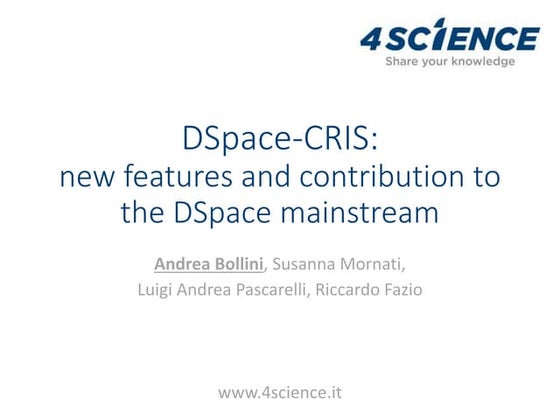 4SCIENCE
Share your knowledge

DSpace-CRIS:
new features and contribution to the DSpace mainstream

Andrea Bollini, Susanna Mornati,
Luigi Andrea Pascarelli, Riccardo Fazio

www.4science.it